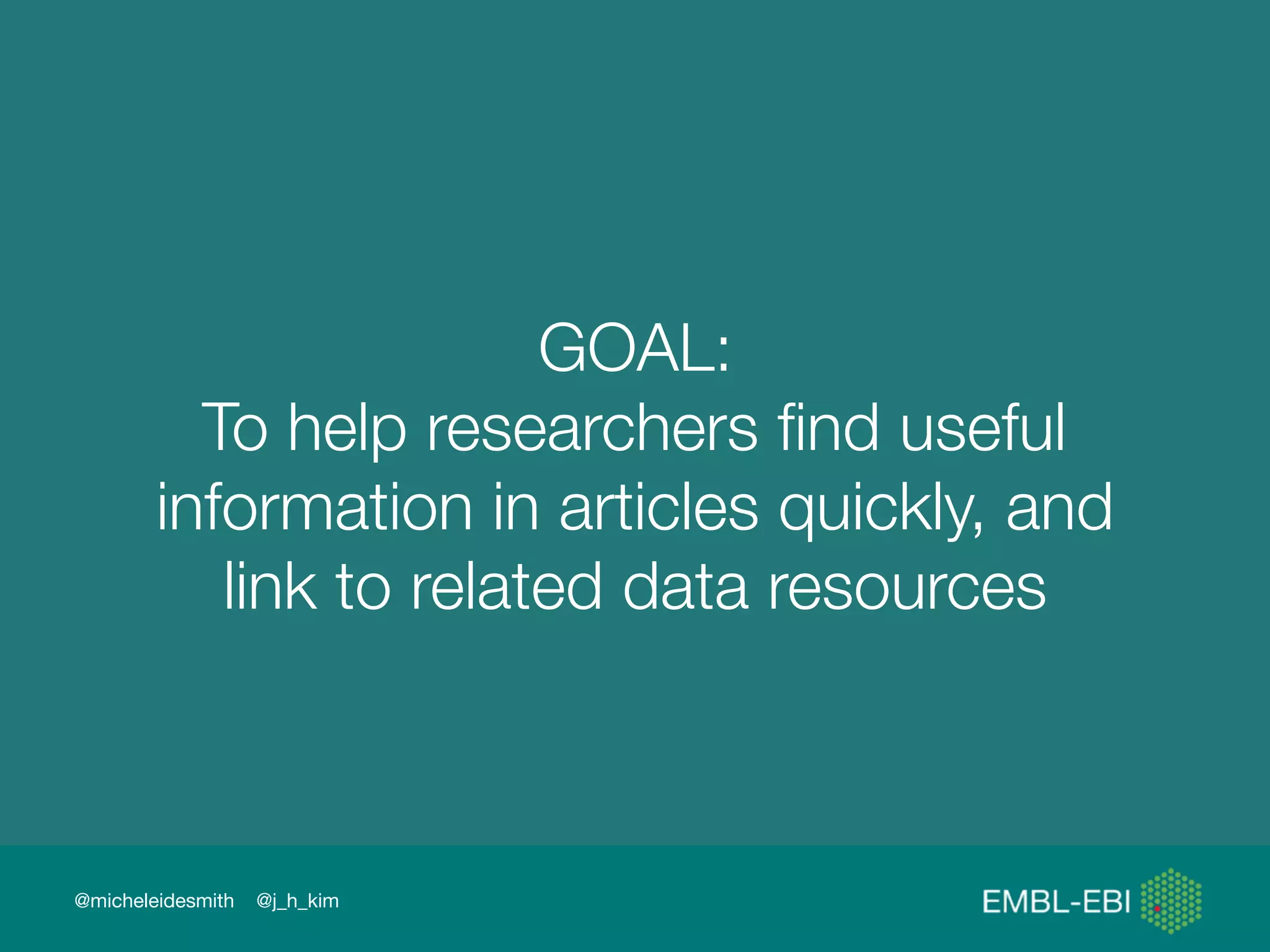 GOAL:
To help researchers find useful information in articles quickly, and link to related data resources

@micheleidesmith @j_h_kim

EMBL-EBI